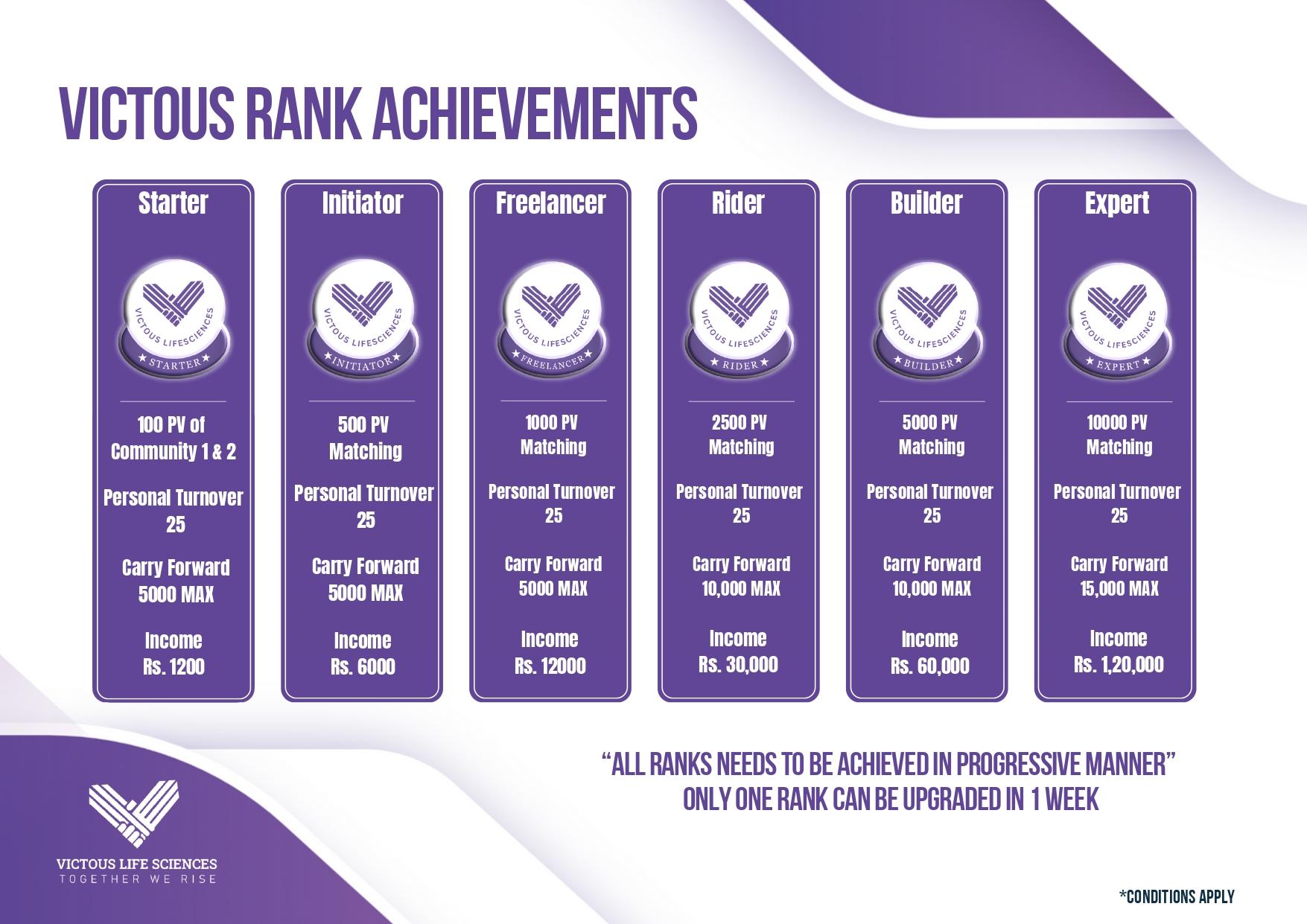 VICTOUS RANK ACHIEVEMENTS

Starter

VICTOUS LIFESCIENCES
★ STARTER ★

100 PV of Community 1 & 2

Personal Turnover 25

Carry Forward 5000 MAX

Income Rs. 1200

Initiator

VICTOUS LIFESCIENCES
★ INITIATOR ★

500 PV Matching

Personal Turnover 25

Carry Forward 5000 MAX

Income Rs. 6000

Freelancer

VICTOUS LIFESCIENCES
★ FREELANCER ★

1000 PV Matching

Personal Turnover 25

Carry Forward 5000 MAX

Income Rs. 12000

Rider

VICTOUS LIFESCIENCES
★ RIDER ★

2500 PV Matching

Personal Turnover 25

Carry Forward 10,000 MAX

Income Rs. 30,000

Builder

VICTOUS LIFESCIENCES
★ BUILDER ★

5000 PV Matching

Personal Turnover 25

Carry Forward 10,000 MAX

Income Rs. 60,000

Expert

VICTOUS LIFESCIENCES
★ EXPERT ★

10000 PV Matching

Personal Turnover 25

Carry Forward 15,000 MAX

Income Rs. 1,20,000

"ALL RANKS NEEDS TO BE ACHIEVED IN PROGRESSIVE MANNER"
ONLY ONE RANK CAN BE UPGRADED IN 1 WEEK

VICTOUS LIFE SCIENCES
TOGETHER WE RISE

*CONDITIONS APPLY